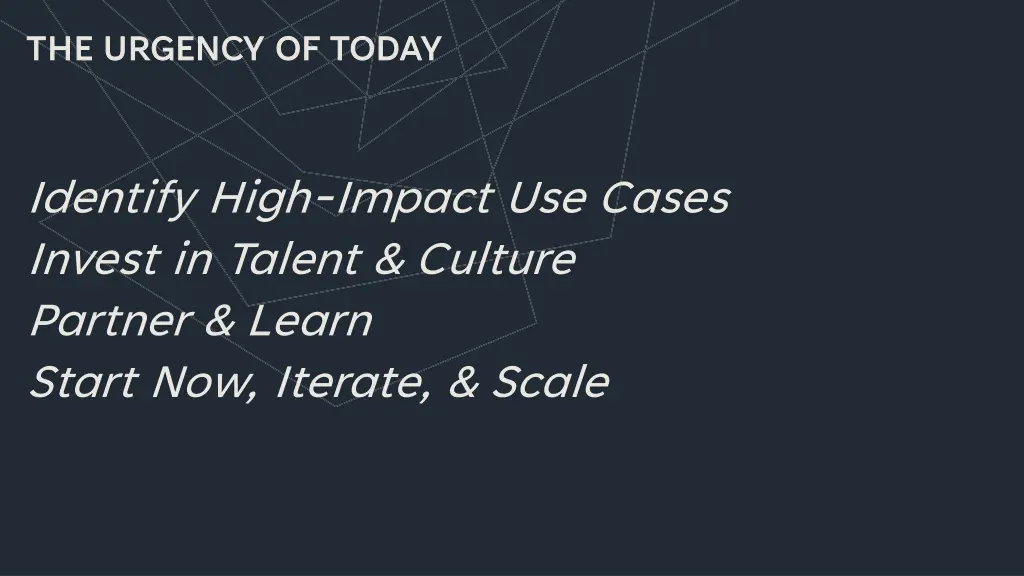 THE URGENCY OF TODAY

Identify High-Impact Use Cases
Invest in Talent & Culture
Partner & Learn
Start Now, Iterate, & Scale